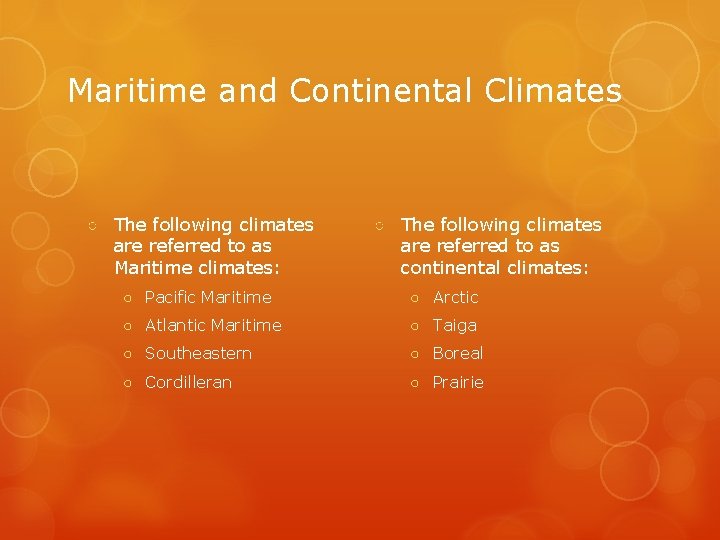 Maritime and Continental Climates

The following climates are referred to as Maritime climates:

Pacific Maritime
Atlantic Maritime
Southeastern
Cordilleran

The following climates are referred to as continental climates:

Arctic
Taiga
Boreal
Prairie